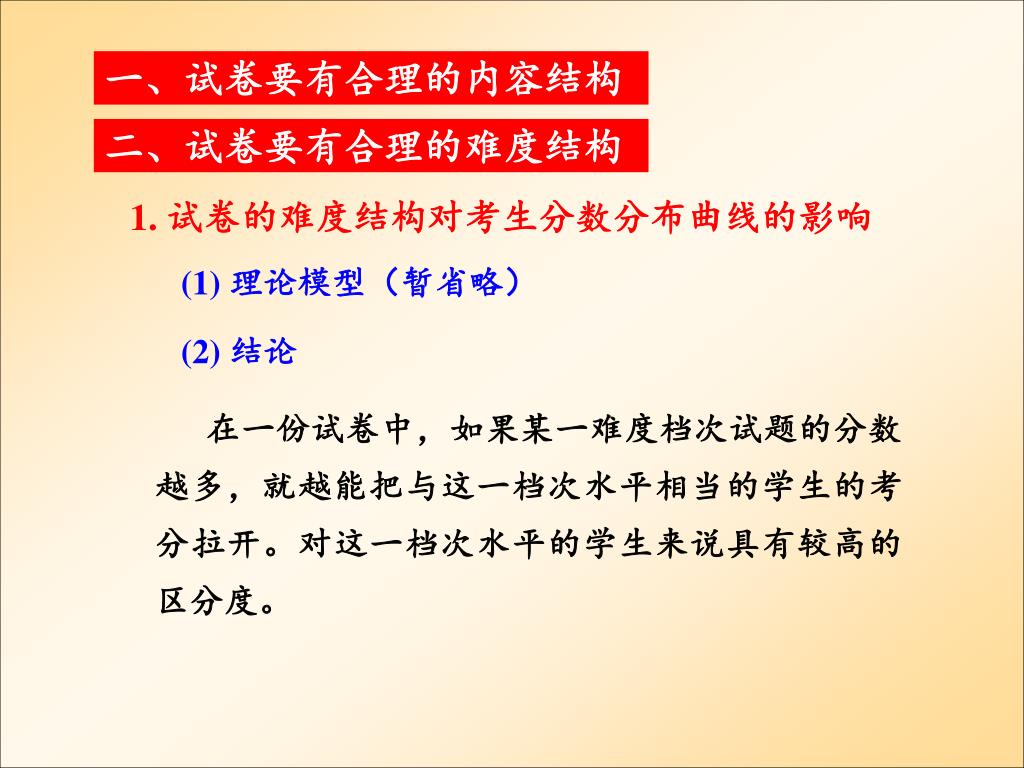 一、试卷要有合理的内容结构

二、试卷要有合理的难度结构

1. 试卷的难度结构对考生分数分布曲线的影响

(1) 理论模型（暂省略）

(2) 结论

在一份试卷中，如果某一难度档次试题的分数越多，就越能把与这一档次水平相当的学生的考分拉开。对这一档次水平的学生来说具有较高的区分度。